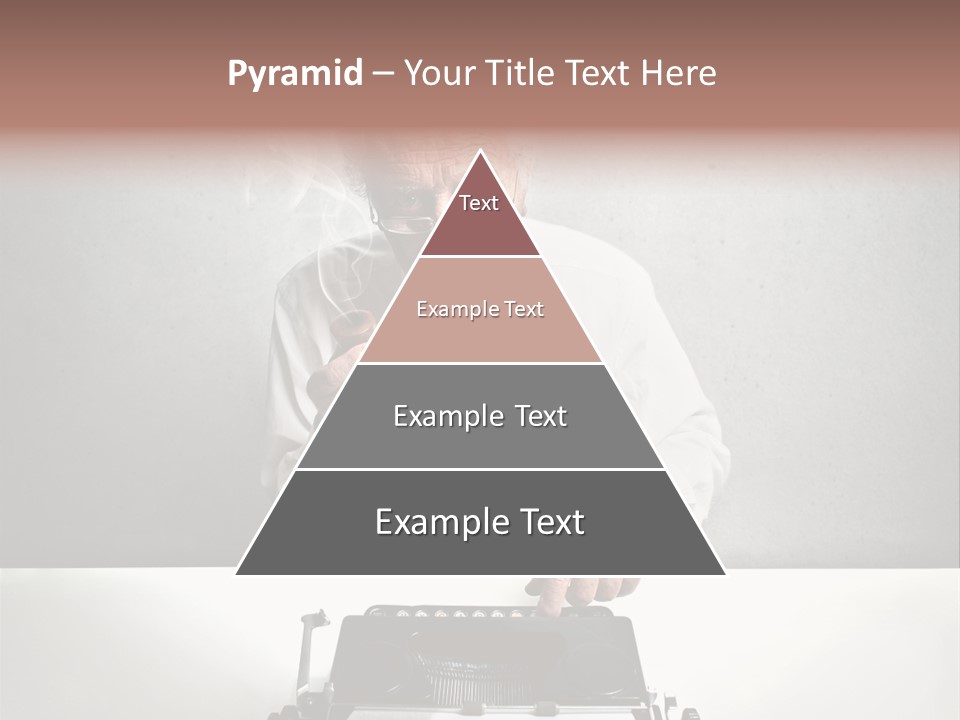 Pyramid – Your Title Text Here

Text

Example Text

Example Text

Example Text